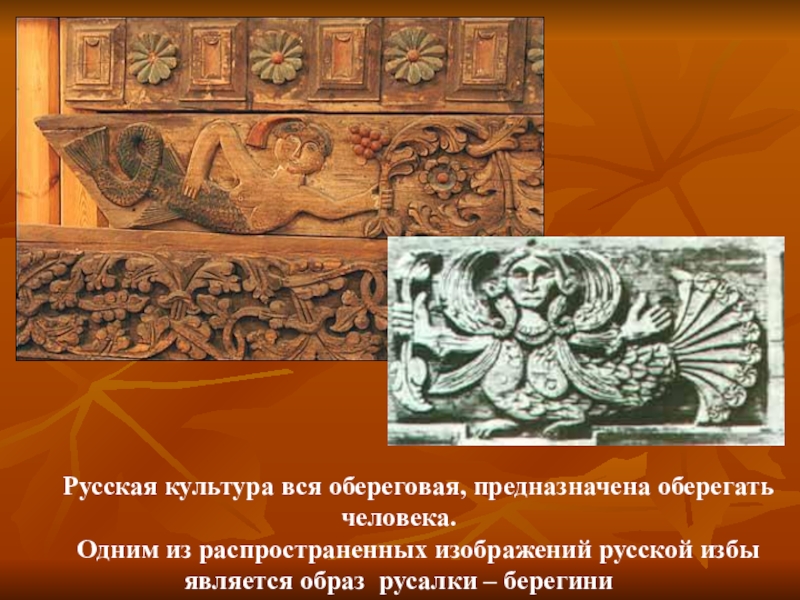 Русская культура вся обереговая, предназначена оберегать человека.

Одним из распространенных изображений русской избы является образ русалки – берегини